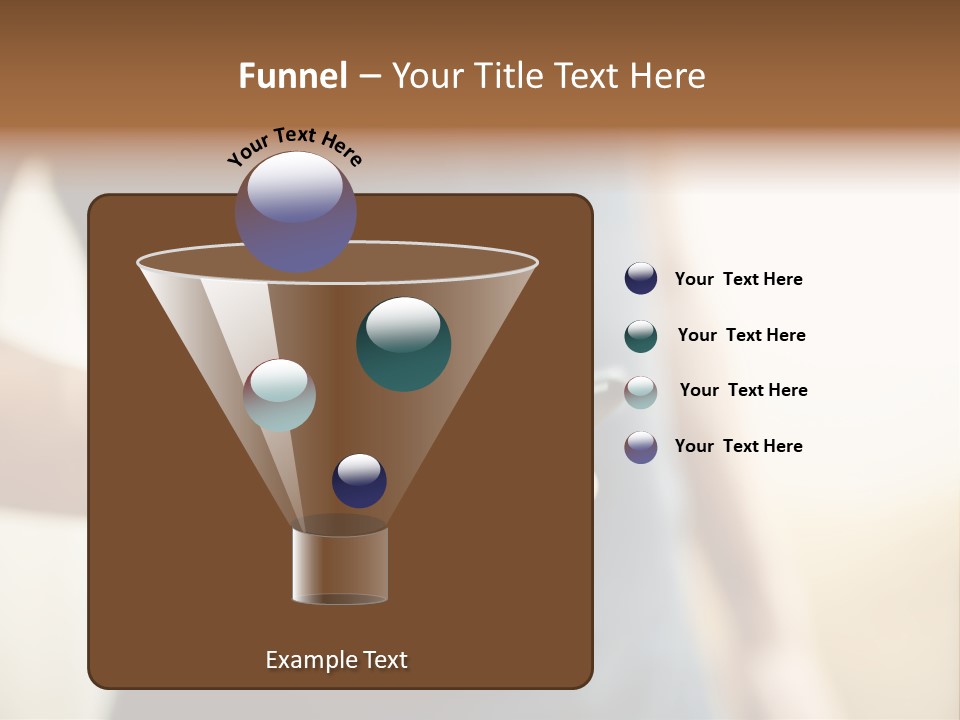 Funnel – Your Title Text Here

Your Text Here

Your Text Here

Your Text Here

Your Text Here

Your Text Here

Example Text